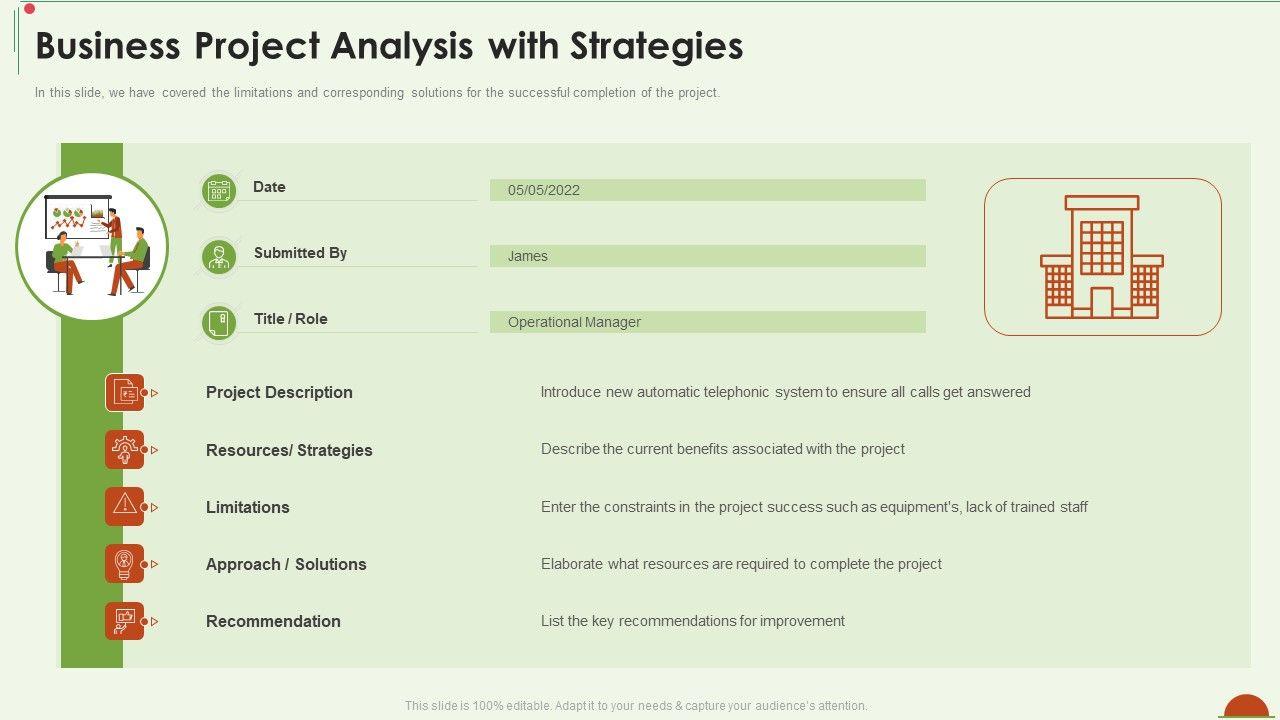 Business Project Analysis with Strategies

In this slide, we have covered the limitations and corresponding solutions for the successful completion of the project.

Date
05/05/2022

Submitted By
James

Title / Role
Operational Manager

Project Description
Introduce new automatic telephonic system to ensure all calls get answered

Resources/ Strategies
Describe the current benefits associated with the project

Limitations
Enter the constraints in the project success such as equipment's, lack of trained staff

Approach / Solutions
Elaborate what resources are required to complete the project

Recommendation
List the key recommendations for improvement

This slide is 100% editable. Adapt it to your needs & capture your audience's attention.